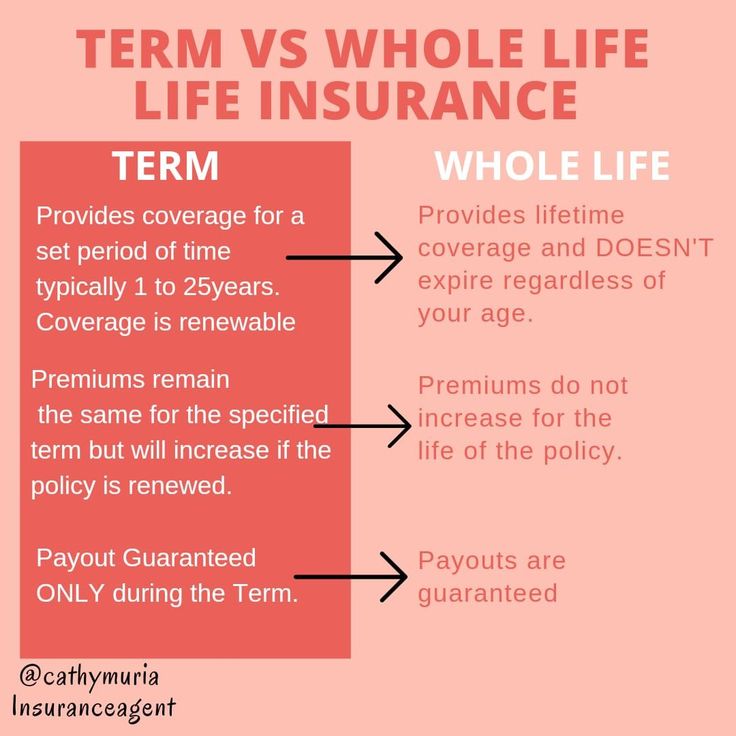 TERM VS WHOLE LIFE LIFE INSURANCE

TERM

Provides coverage for a set period of time typically 1 to 25years. Coverage is renewable

Premiums remain the same for the specified term but will increase if the policy is renewed.

Payout Guaranteed ONLY during the Term.

WHOLE LIFE

Provides lifetime coverage and DOESN'T expire regardless of your age.

Premiums do not increase for the life of the policy.

Payouts are guaranteed

@cathymuria
Insuranceagent